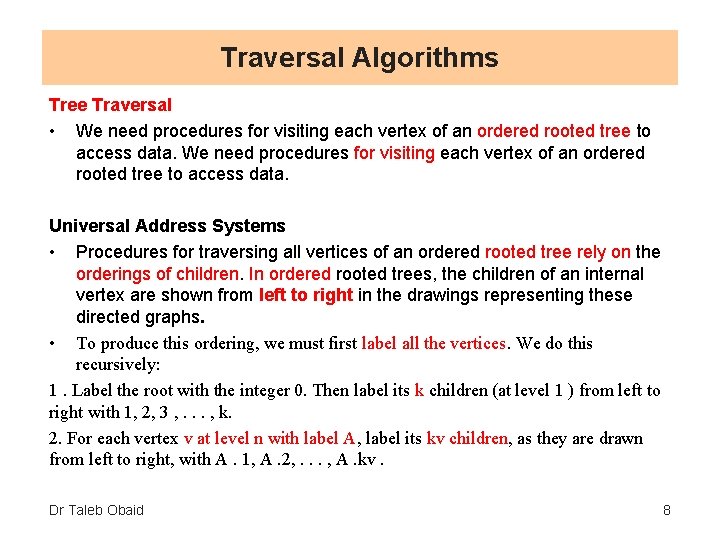 Traversal Algorithms

Tree Traversal

• We need procedures for visiting each vertex of an ordered rooted tree to access data. We need procedures for visiting each vertex of an ordered rooted tree to access data.

Universal Address Systems

• Procedures for traversing all vertices of an ordered rooted tree rely on the orderings of children. In ordered rooted trees, the children of an internal vertex are shown from left to right in the drawings representing these directed graphs.

• To produce this ordering, we must first label all the vertices. We do this recursively:

1 . Label the root with the integer 0. Then label its k children (at level 1 ) from left to right with 1, 2, 3 , . . . , k.

2. For each vertex v at level n with label A, label its kv children, as they are drawn from left to right, with A . 1, A .2, . . . , A .kv .

Dr Taleb Obaid

8